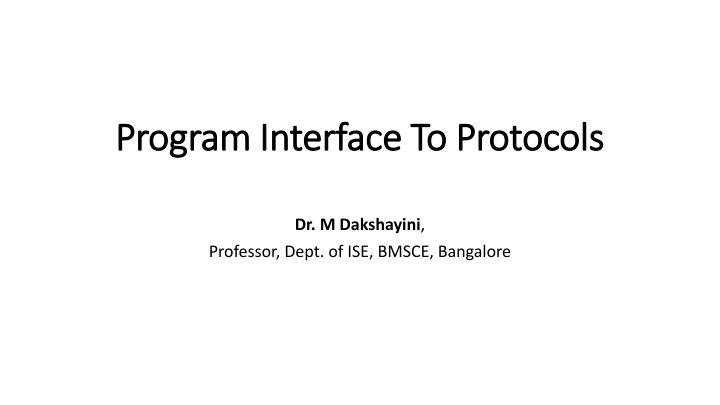 Program Interface To Protocols

Dr. M Dakshayini,
Professor, Dept. of ISE, BMSCE, Bangalore